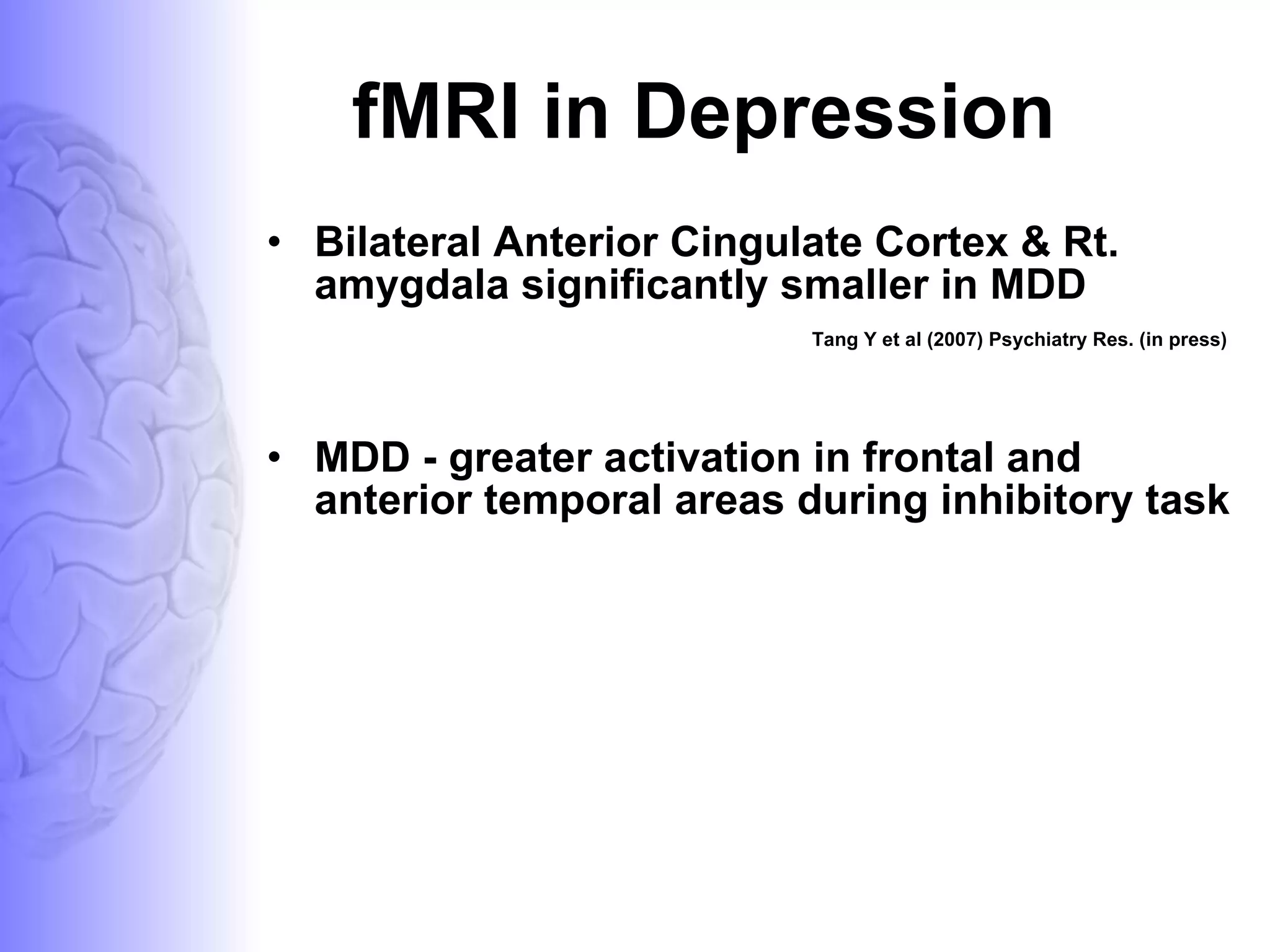 fMRI in Depression

• Bilateral Anterior Cingulate Cortex & Rt. amygdala significantly smaller in MDD

Tang Y et al (2007) Psychiatry Res. (in press)

• MDD - greater activation in frontal and anterior temporal areas during inhibitory task